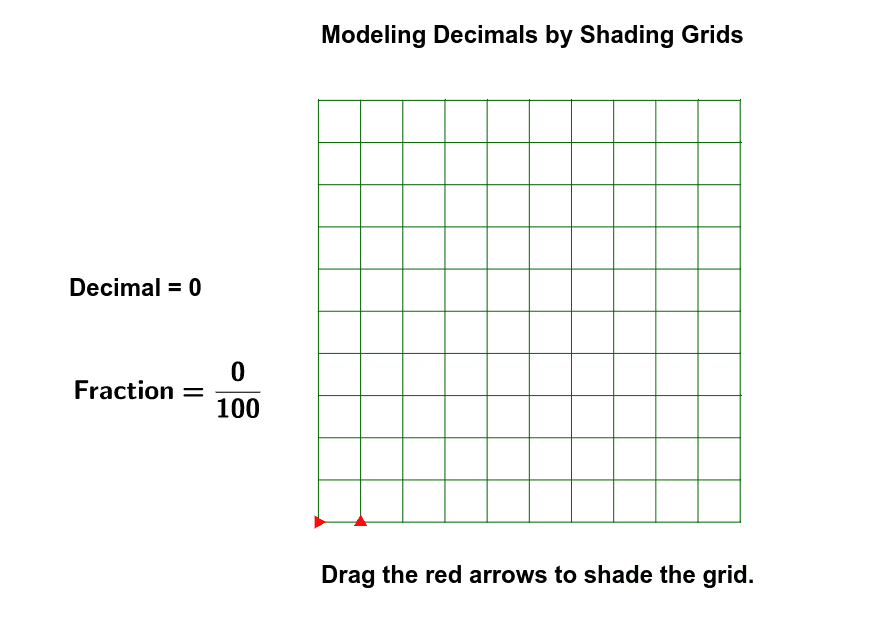 Modeling Decimals by Shading Grids

Decimal = 0

$\text{Fraction} = \frac{0}{100}$

Drag the red arrows to shade the grid.